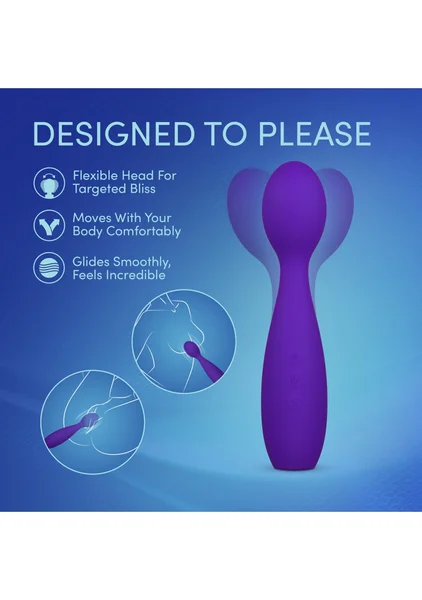 DESIGNED TO PLEASE

Flexible Head For Targeted Bliss

Moves With Your Body Comfortably

Glides Smoothly, Feels Incredible